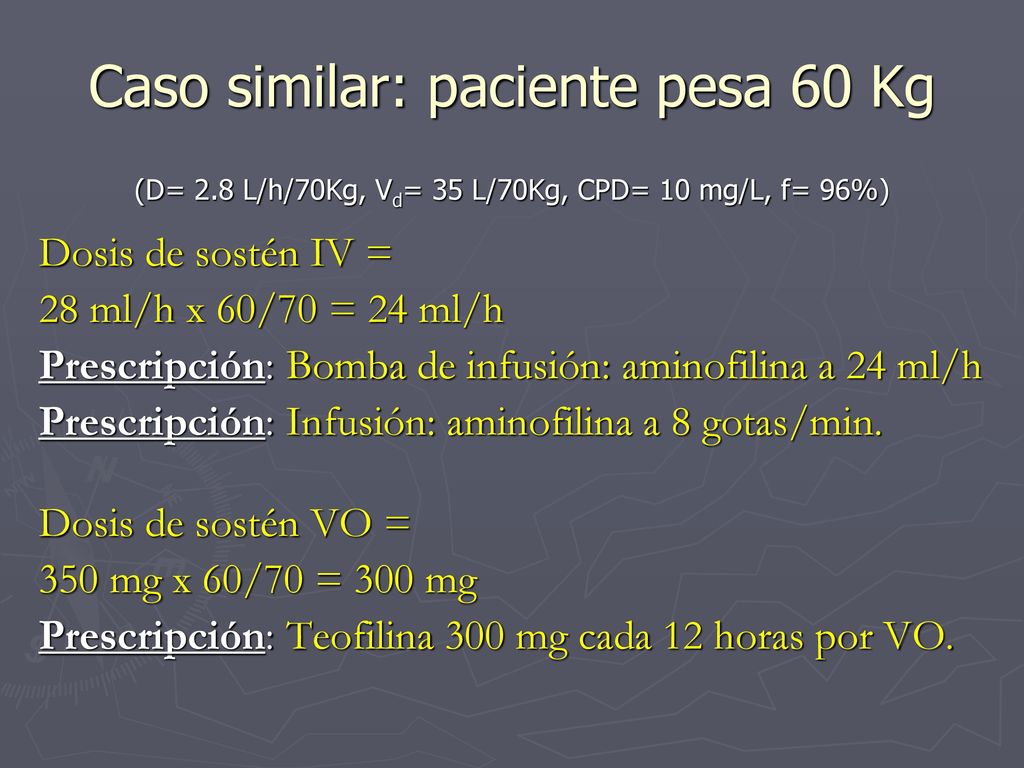 Caso similar: paciente pesa 60 Kg

(D= 2.8 L/h/70Kg, $V_d$= 35 L/70Kg, CPD= 10 mg/L, f= 96%)

Dosis de sostén IV =
28 ml/h x 60/70 = 24 ml/h
Prescripción: Bomba de infusión: aminofilina a 24 ml/h
Prescripción: Infusión: aminofilina a 8 gotas/min.

Dosis de sostén VO =
350 mg x 60/70 = 300 mg
Prescripción: Teofilina 300 mg cada 12 horas por VO.